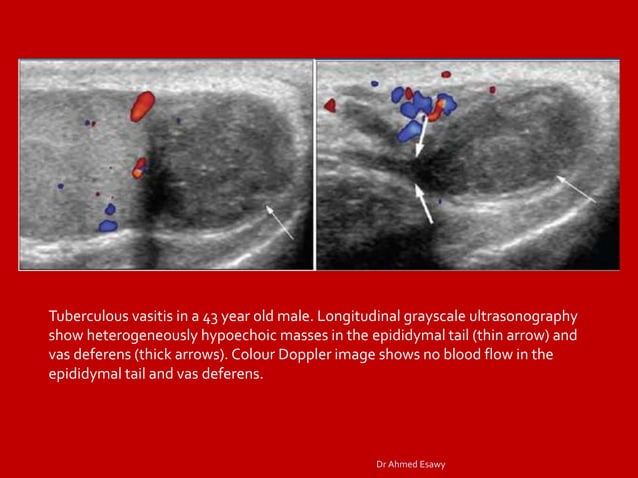 Tuberculous vasitis in a 43 year old male. Longitudinal grayscale ultrasonography show heterogeneously hypoechoic masses in the epididymal tail (thin arrow) and vas deferens (thick arrows). Colour Doppler image shows no blood flow in the epididymal tail and vas deferens.

Dr Ahmed Esawy